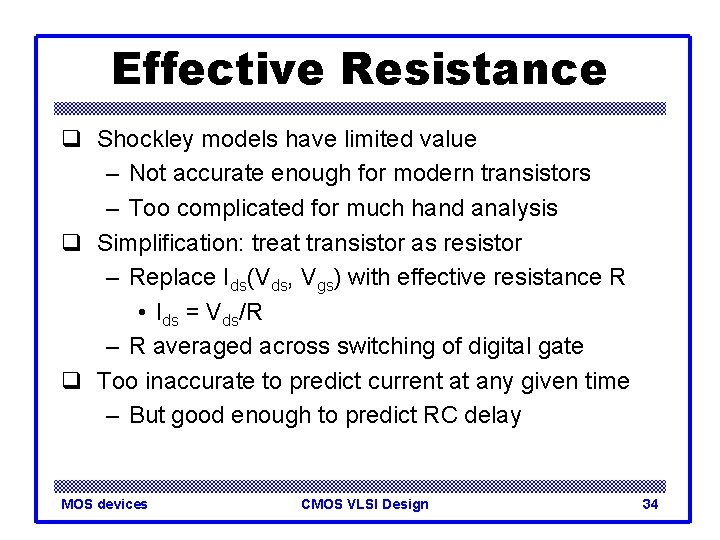 Effective Resistance

❑ Shockley models have limited value
– Not accurate enough for modern transistors
– Too complicated for much hand analysis

❑ Simplification: treat transistor as resistor
– Replace $I_{ds}(V_{ds}, V_{gs})$ with effective resistance R
• $I_{ds} = V_{ds}/R$
– R averaged across switching of digital gate

❑ Too inaccurate to predict current at any given time
– But good enough to predict RC delay

MOS devices
CMOS VLSI Design
34